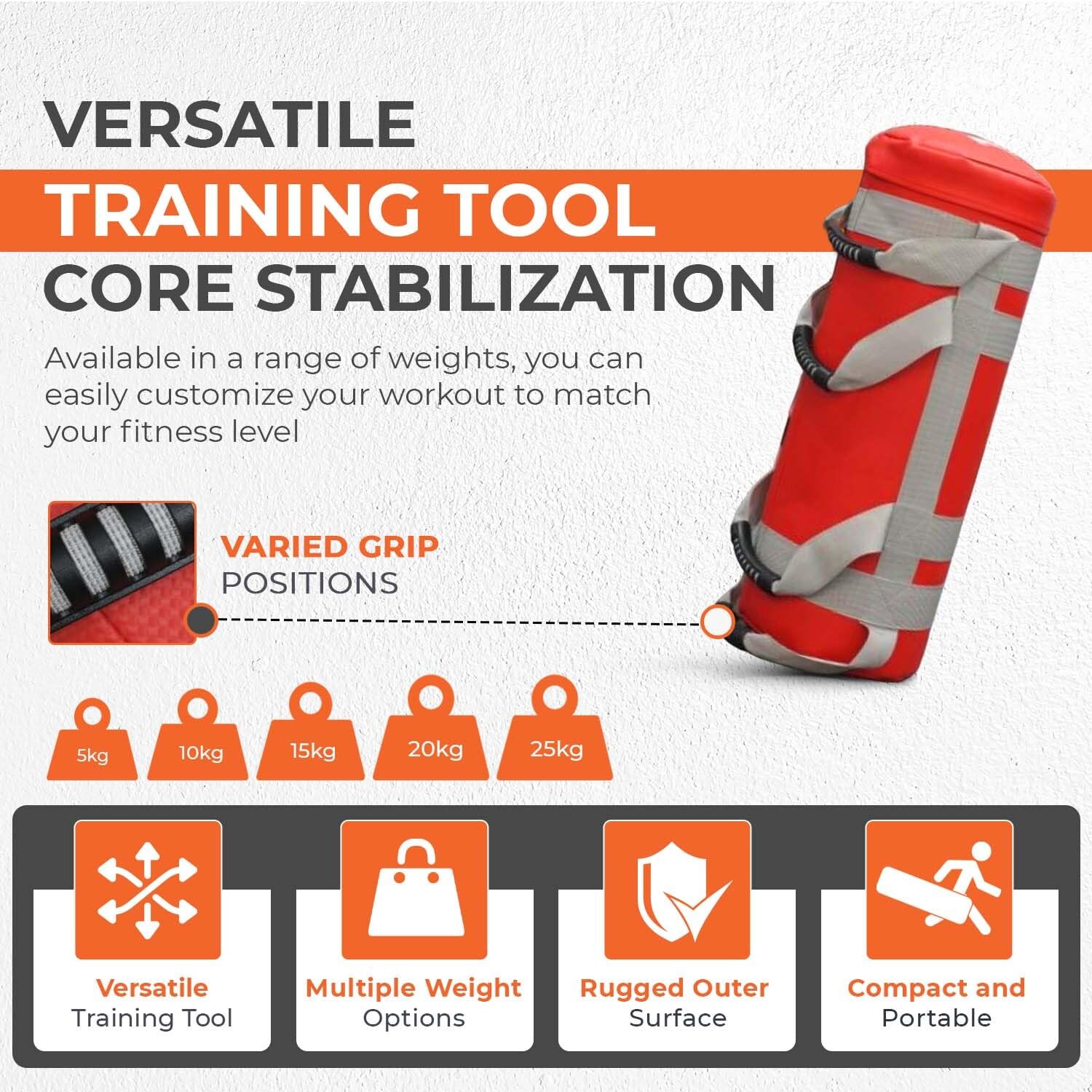 VERSATILE
TRAINING TOOL
CORE STABILIZATION

Available in a range of weights, you can easily customize your workout to match your fitness level

VARIED GRIP
POSITIONS

5kg

10kg

15kg

20kg

25kg

Versatile
Training Tool

Multiple Weight
Options

Rugged Outer
Surface

Compact and
Portable